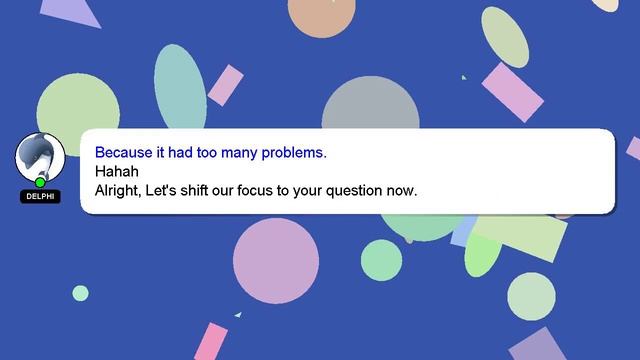 DELPHI

Because it had too many problems.
Hahah
Alright, Let's shift our focus to your question now.